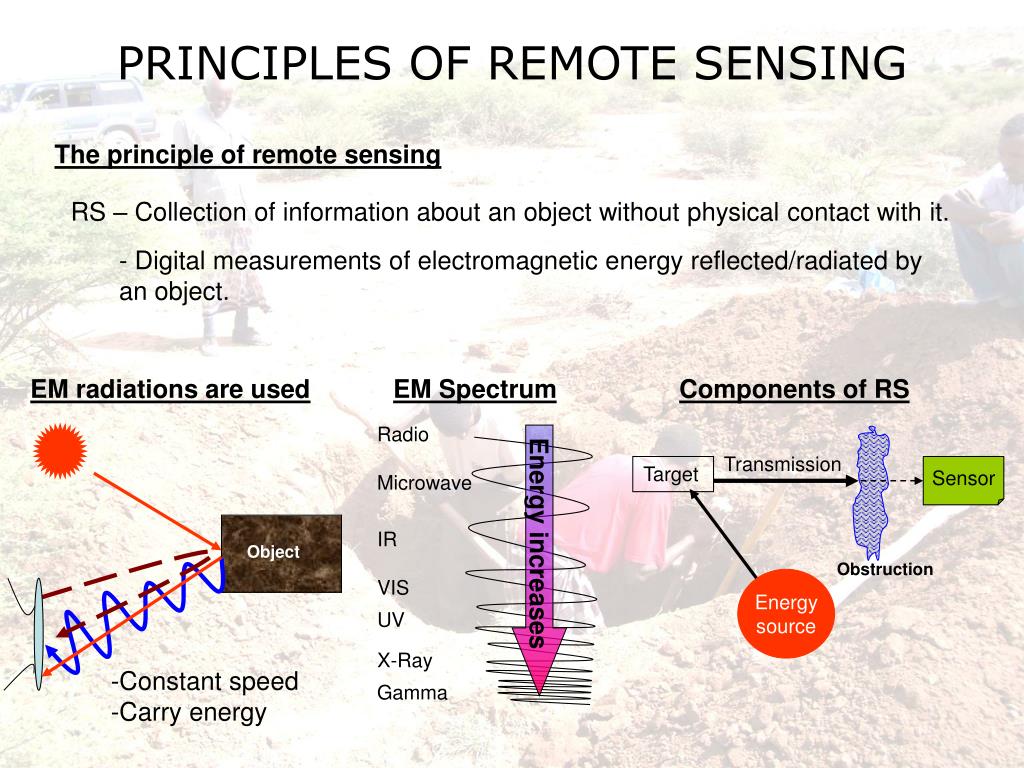 PRINCIPLES OF REMOTE SENSING

The principle of remote sensing

RS – Collection of information about an object without physical contact with it.

- Digital measurements of electromagnetic energy reflected/radiated by an object.

EM radiations are used

Object

-Constant speed
-Carry energy

EM Spectrum

Radio
Microwave
IR
VIS
UV
X-Ray
Gamma

Energy increases

Components of RS

Target
Transmission
Sensor
Obstruction
Energy source